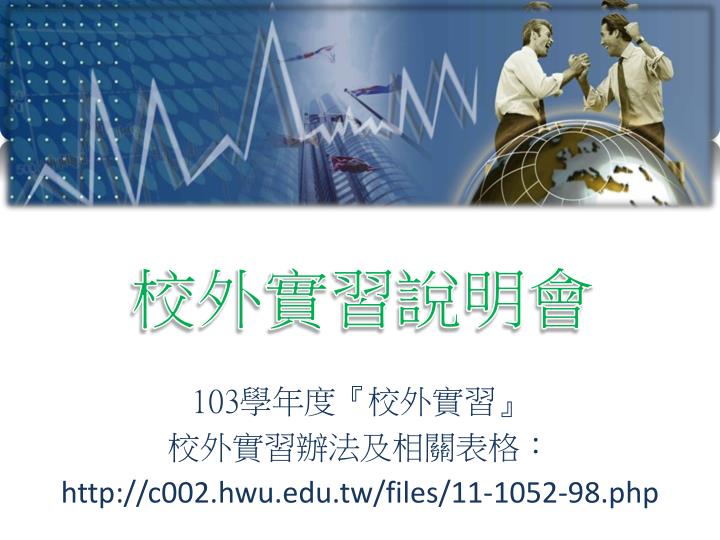 校外實習說明會

103學年度『校外實習』
校外實習辦法及相關表格：
http://c002.hwu.edu.tw/files/11-1052-98.php